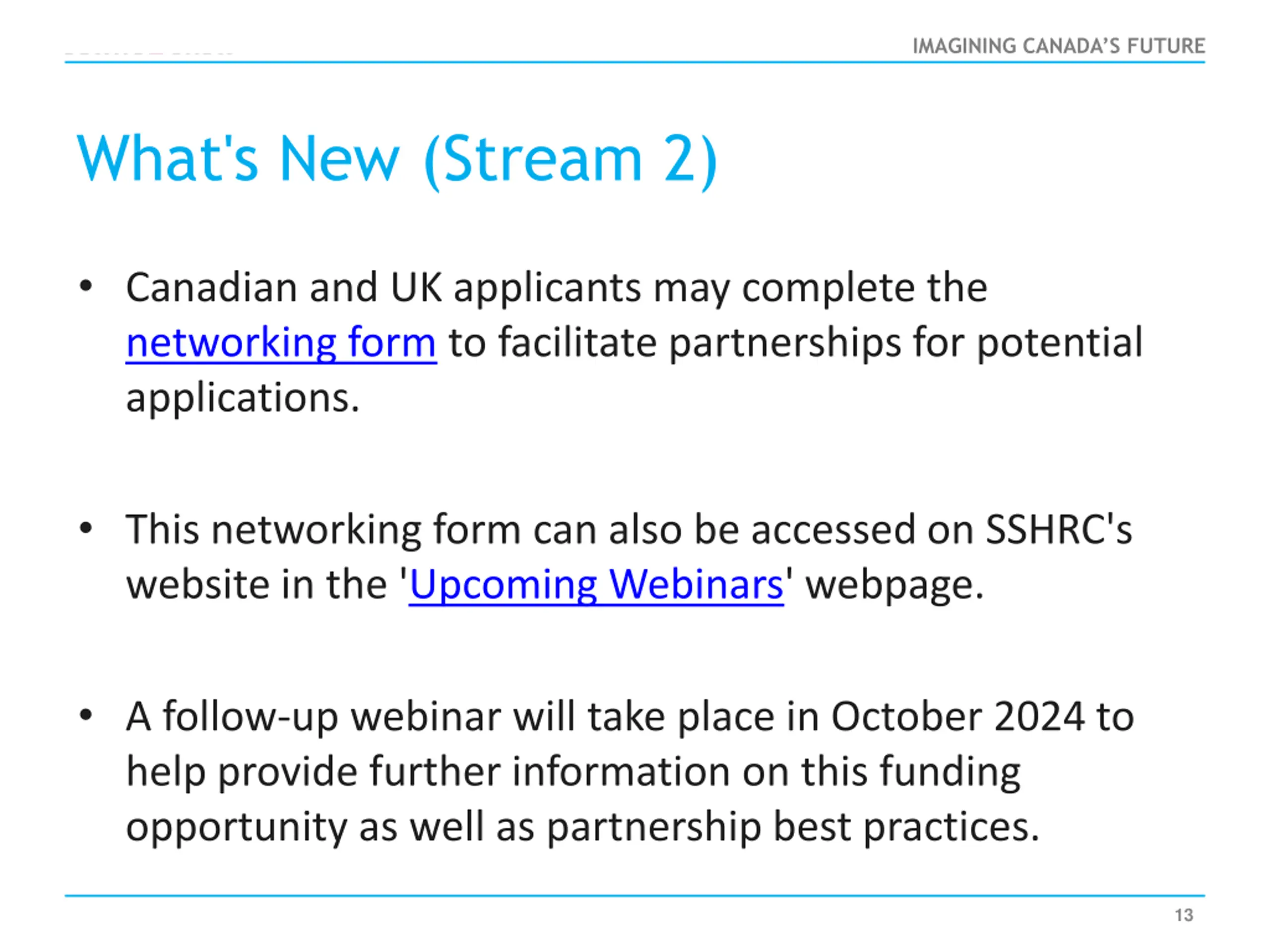 IMAGINING CANADA'S FUTURE

What's New (Stream 2)

• Canadian and UK applicants may complete the networking form to facilitate partnerships for potential applications.

• This networking form can also be accessed on SSHRC's website in the 'Upcoming Webinars' webpage.

• A follow-up webinar will take place in October 2024 to help provide further information on this funding opportunity as well as partnership best practices.

13